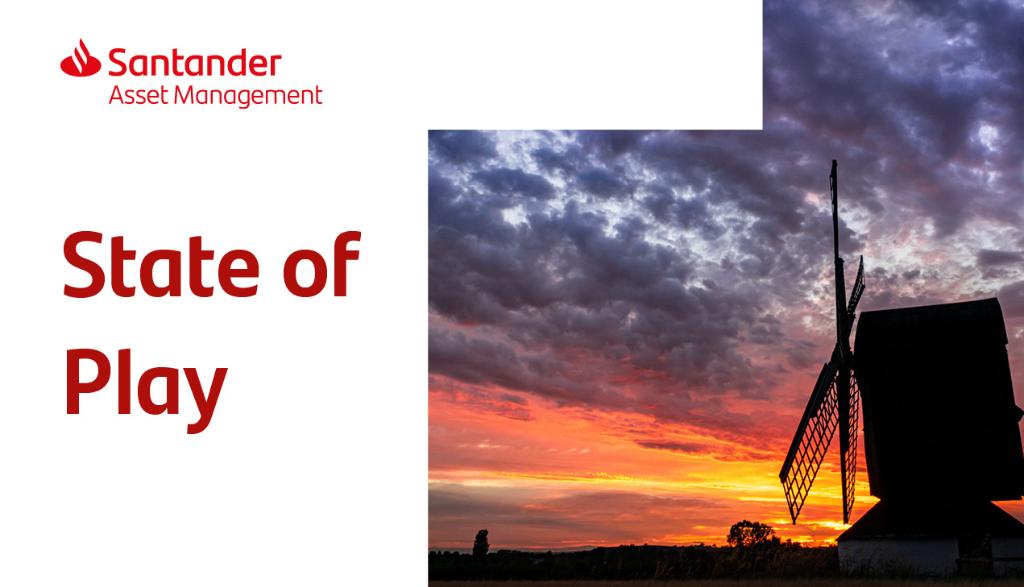 Santander
Asset Management

State of Play